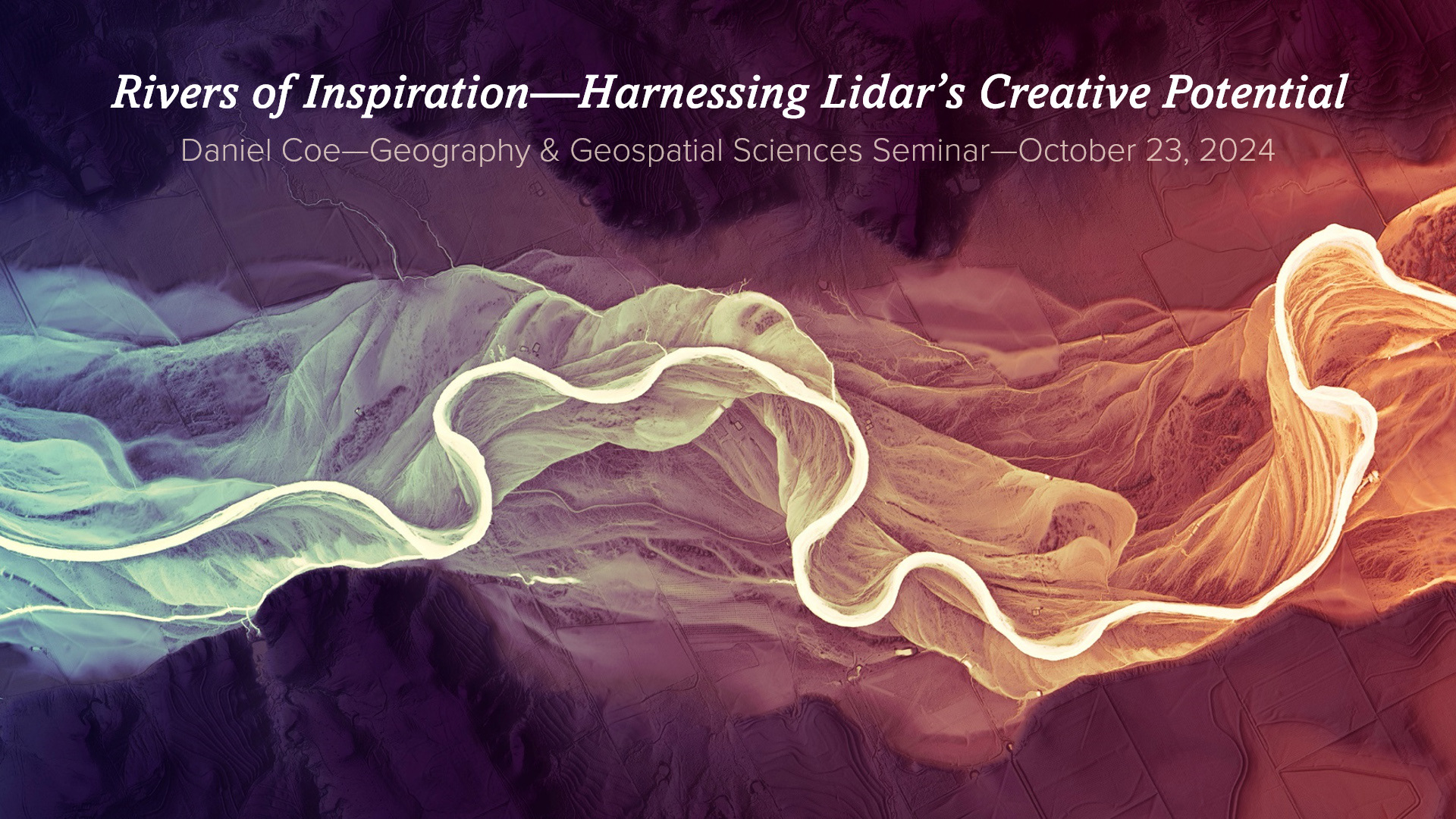 Rivers of Inspiration—Harnessing Lidar's Creative Potential

Daniel Coe—Geography & Geospatial Sciences Seminar—October 23, 2024